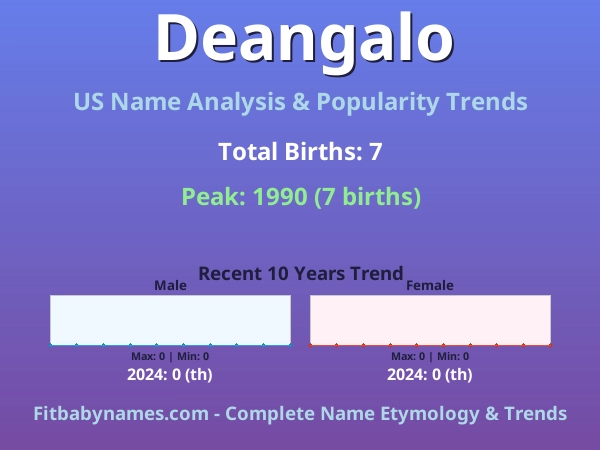 Deangalo

US Name Analysis & Popularity Trends

Total Births: 7

Peak: 1990 (7 births)

Recent 10 Years Trend

Male

Max: 0 | Min: 0

2024: 0 (th)

Female

Max: 0 | Min: 0

2024: 0 (th)

Fitbabynames.com - Complete Name Etymology & Trends